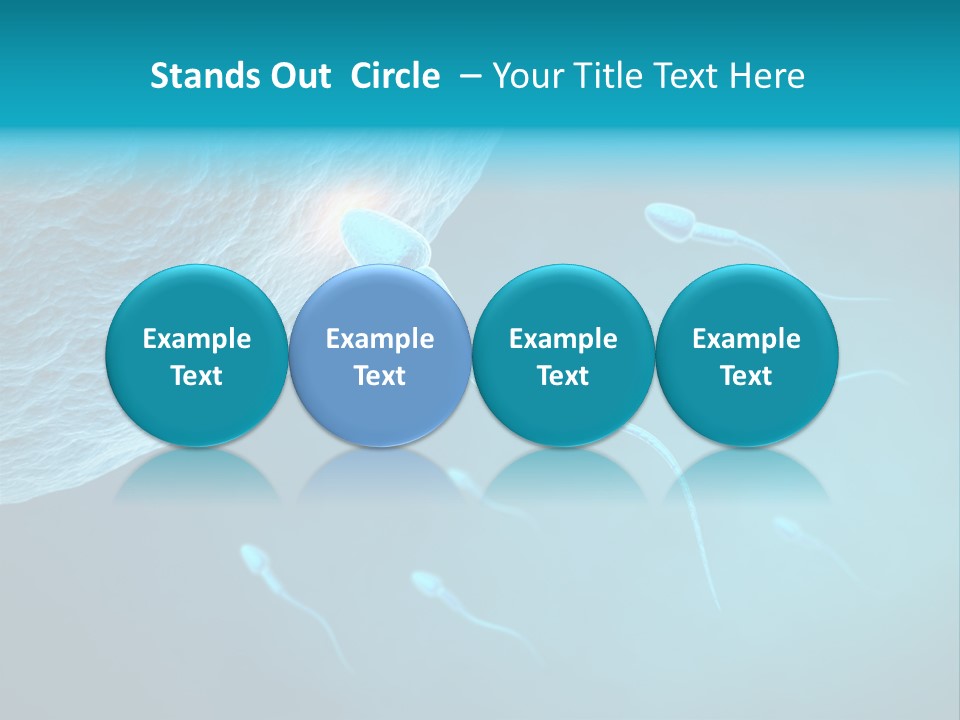 Stands Out Circle – Your Title Text Here

Example Text

Example Text

Example Text

Example Text